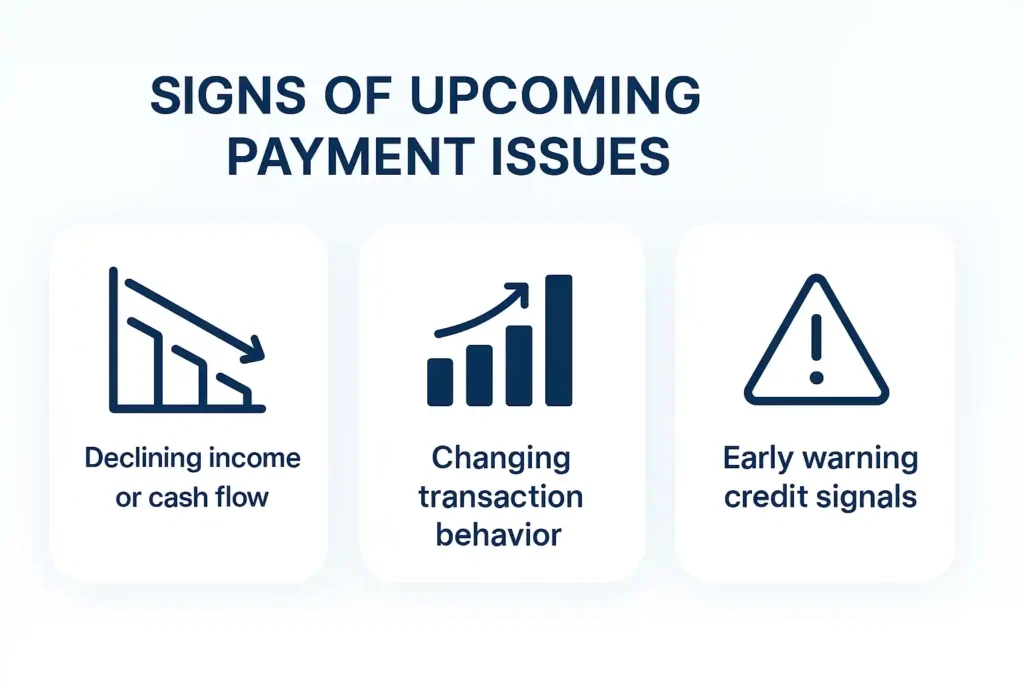 SIGNS OF UPCOMING PAYMENT ISSUES

Declining income or cash flow

Changing transaction behavior

Early warning credit signals